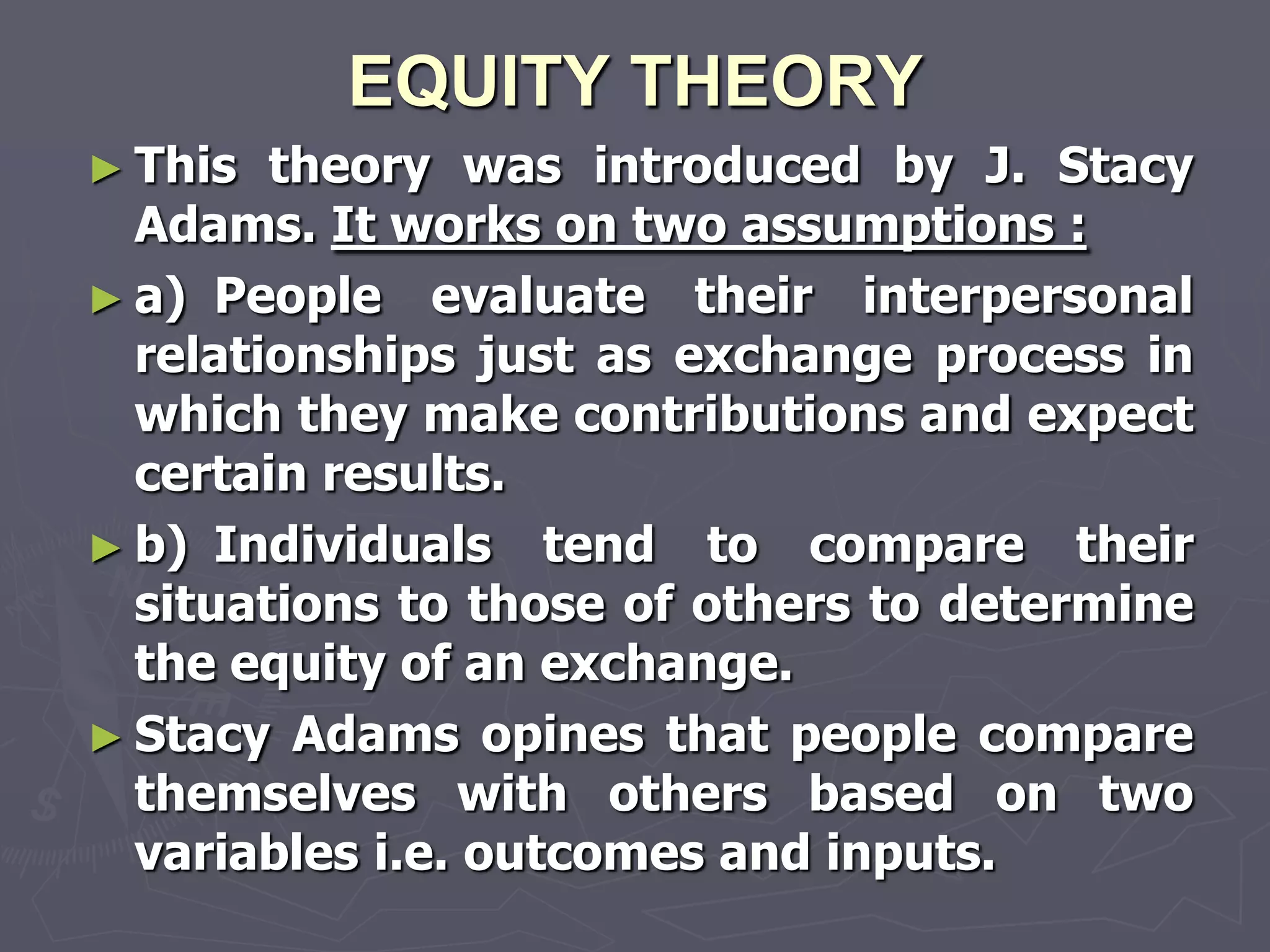 EQUITY THEORY

► This theory was introduced by J. Stacy Adams. It works on two assumptions :

► a) People evaluate their interpersonal relationships just as exchange process in which they make contributions and expect certain results.

► b) Individuals tend to compare their situations to those of others to determine the equity of an exchange.

► Stacy Adams opines that people compare themselves with others based on two variables i.e. outcomes and inputs.